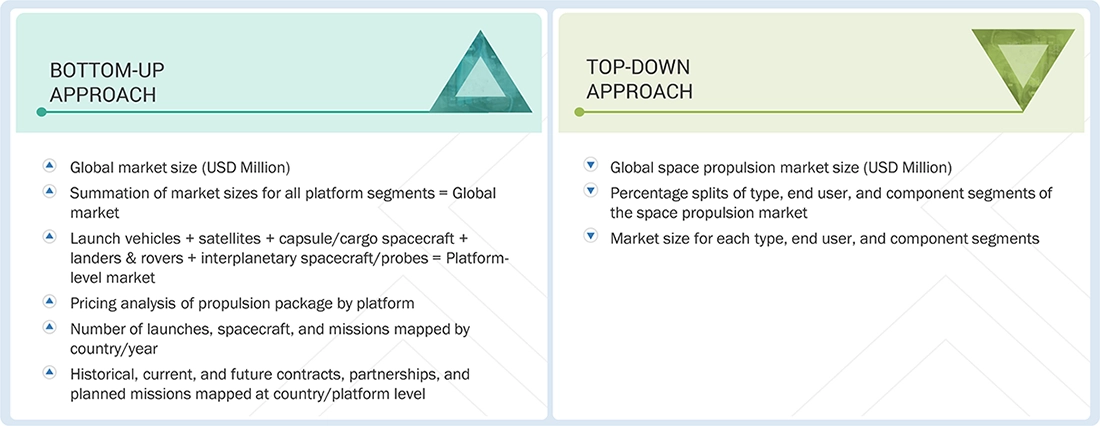 BOTTOM-UP APPROACH

Global market size (USD Million)

Summation of market sizes for all platform segments = Global market

Launch vehicles + satellites + capsule/cargo spacecraft + landers & rovers + interplanetary spacecraft/probes = Platform-level market

Pricing analysis of propulsion package by platform

Number of launches, spacecraft, and missions mapped by country/year

Historical, current, and future contracts, partnerships, and planned missions mapped at country/platform level

TOP-DOWN APPROACH

Global space propulsion market size (USD Million)

Percentage splits of type, end user, and component segments of the space propulsion market

Market size for each type, end user, and component segments